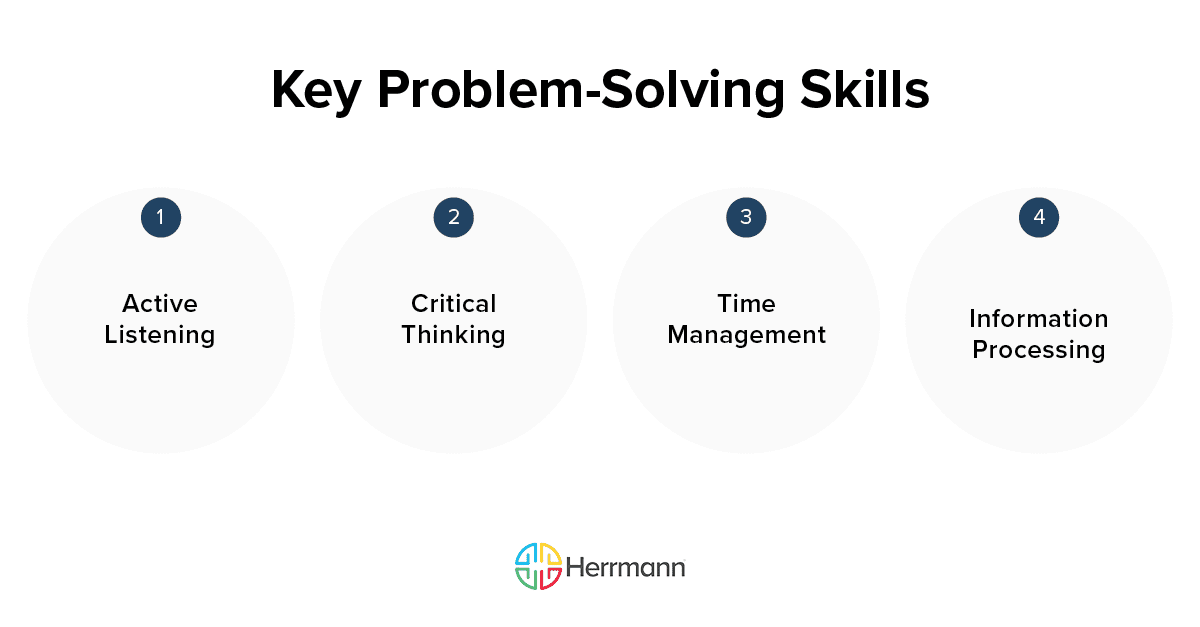 Key Problem-Solving Skills

1

Active Listening

2

Critical Thinking

3

Time Management

4

Information Processing

Herrmann